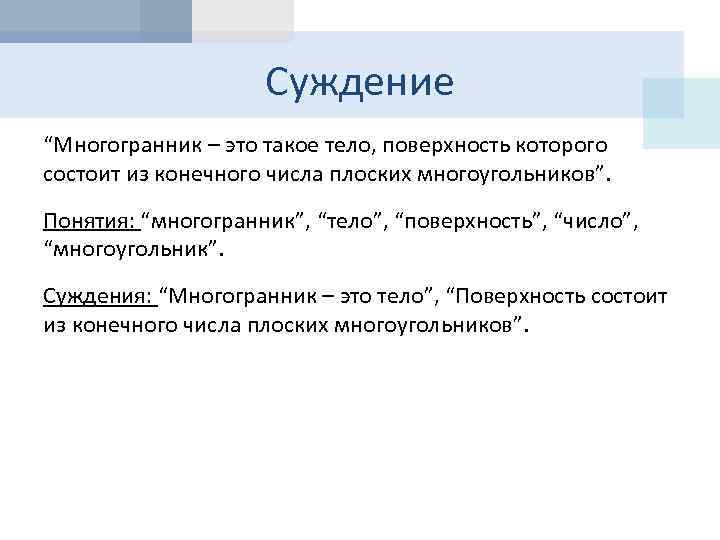 Суждение

“Многогранник – это такое тело, поверхность которого состоит из конечного числа плоских многоугольников”.

Понятия: “многогранник”, “тело”, “поверхность”, “число”, “многоугольник”.

Суждения: “Многогранник – это тело”, “Поверхность состоит из конечного числа плоских многоугольников”.